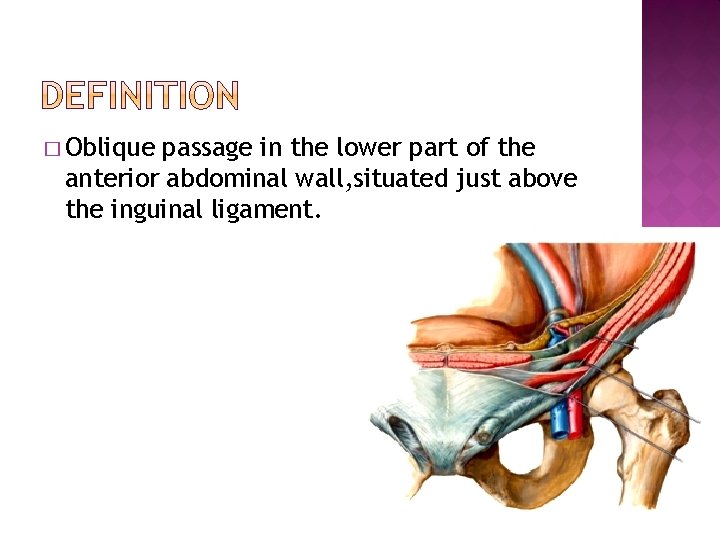 DEFINITION

□ Oblique passage in the lower part of the anterior abdominal wall,situated just above the inguinal ligament.